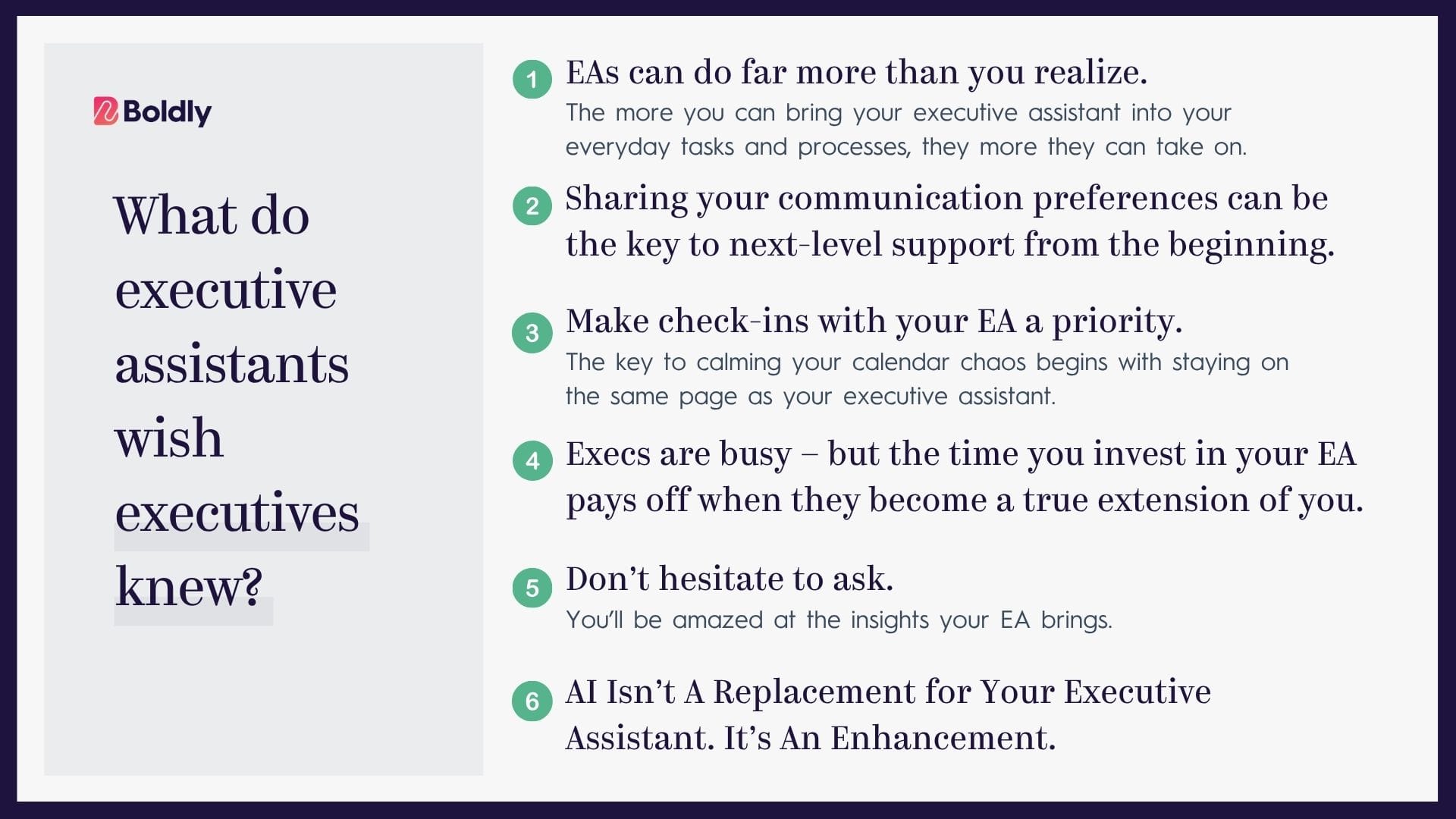 Boldly

What do executive assistants wish executives knew?

1 EAs can do far more than you realize.

The more you can bring your executive assistant into your everyday tasks and processes, they more they can take on.

2 Sharing your communication preferences can be the key to next-level support from the beginning.

3 Make check-ins with your EA a priority.

The key to calming your calendar chaos begins with staying on the same page as your executive assistant.

4 Execs are busy – but the time you invest in your EA pays off when they become a true extension of you.

5 Don't hesitate to ask.

You'll be amazed at the insights your EA brings.

6 AI Isn't A Replacement for Your Executive Assistant. It's An Enhancement.